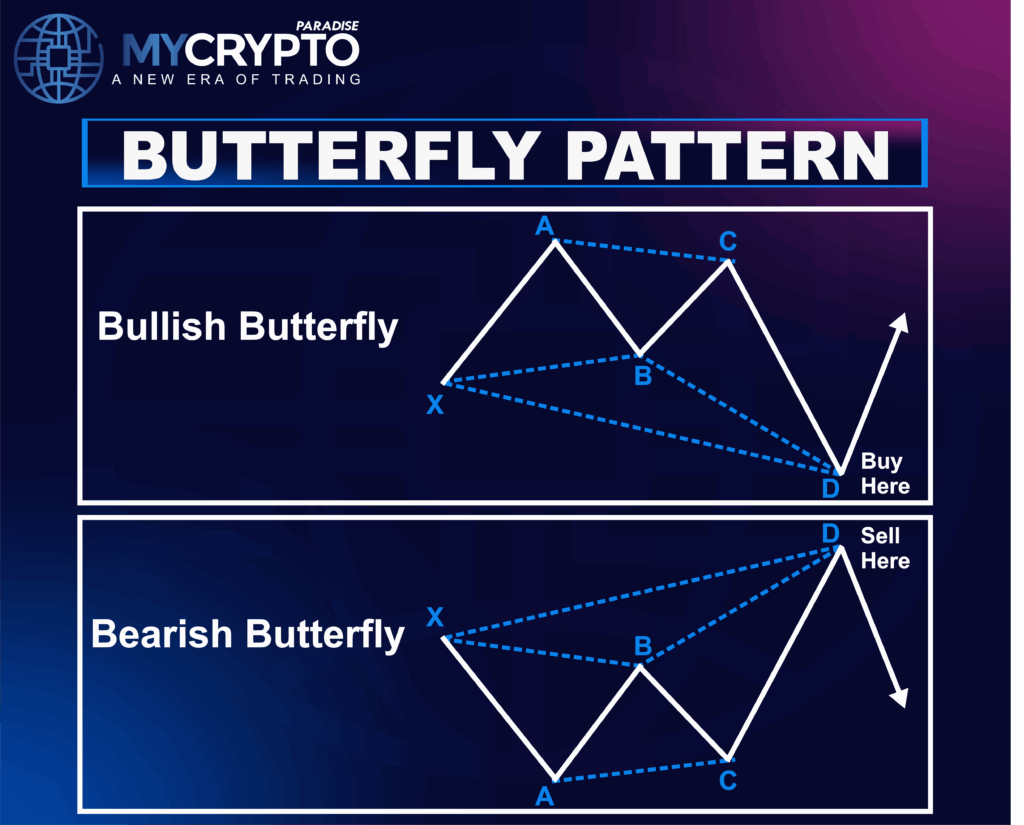 PARADISE
MYCRYPTO
A NEW ERA OF TRADING

BUTTERFLY PATTERN

Bullish Butterfly

A
C
B
X
D
Buy Here

Bearish Butterfly

D
Sell Here
X
B
A
C